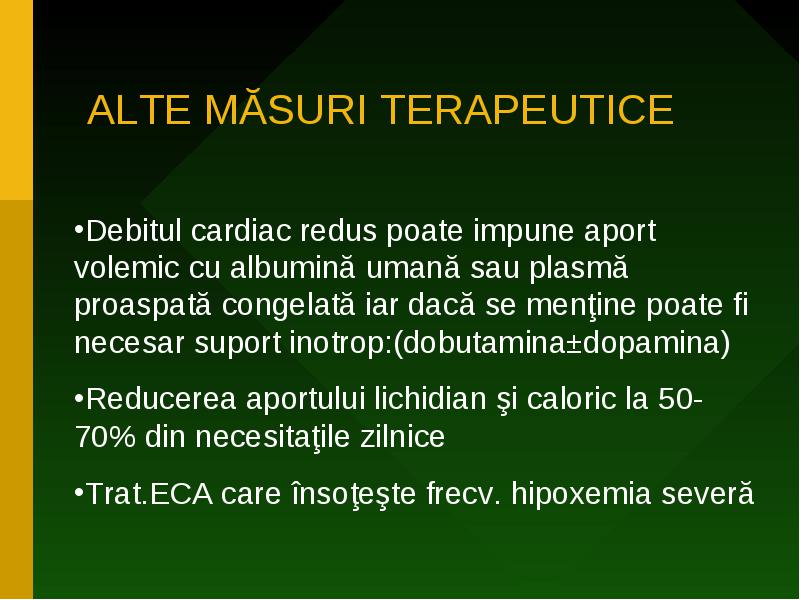 ALTE MĂSURI TERAPEUTICE

•Debitul cardiac redus poate impune aport volemic cu albumină umană sau plasmă proaspată congelată iar dacă se menţine poate fi necesar suport inotrop:(dobutamina±dopamina)

•Reducerea aportului lichidian şi caloric la 50-70% din necesitaţile zilnice

•Trat.ECA care însoţeşte frecv. hipoxemia severă